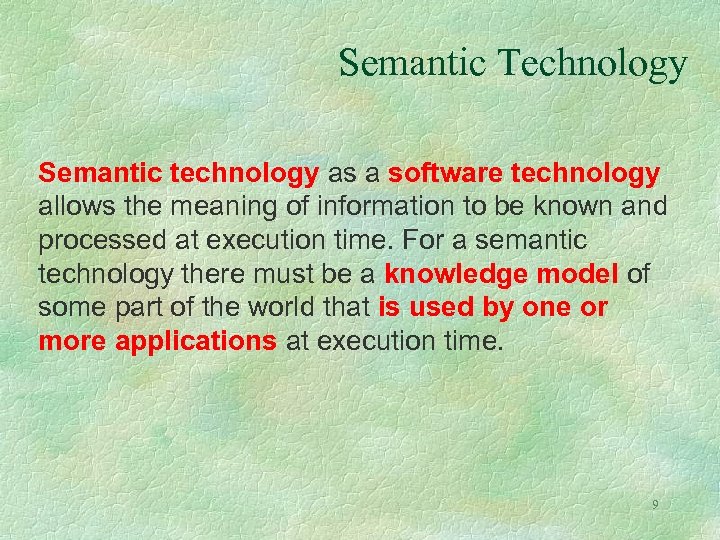 Semantic Technology

Semantic technology as a software technology allows the meaning of information to be known and processed at execution time. For a semantic technology there must be a knowledge model of some part of the world that is used by one or more applications at execution time.

9